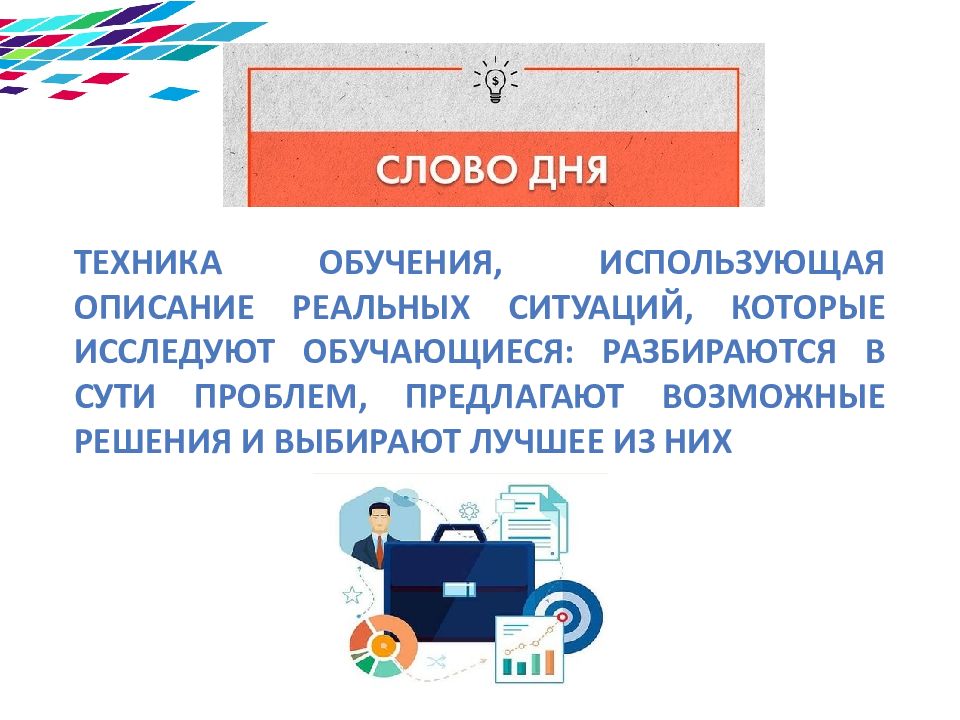 СЛОВО ДНЯ

ТЕХНИКА ОБУЧЕНИЯ, ИСПОЛЬЗУЮЩАЯ ОПИСАНИЕ РЕАЛЬНЫХ СИТУАЦИЙ, КОТОРЫЕ ИССЛЕДУЮТ ОБУЧАЮЩИЕСЯ: РАЗБИРАЮТСЯ В СУТИ ПРОБЛЕМ, ПРЕДЛАГАЮТ ВОЗМОЖНЫЕ РЕШЕНИЯ И ВЫБИРАЮТ ЛУЧШЕЕ ИЗ НИХ